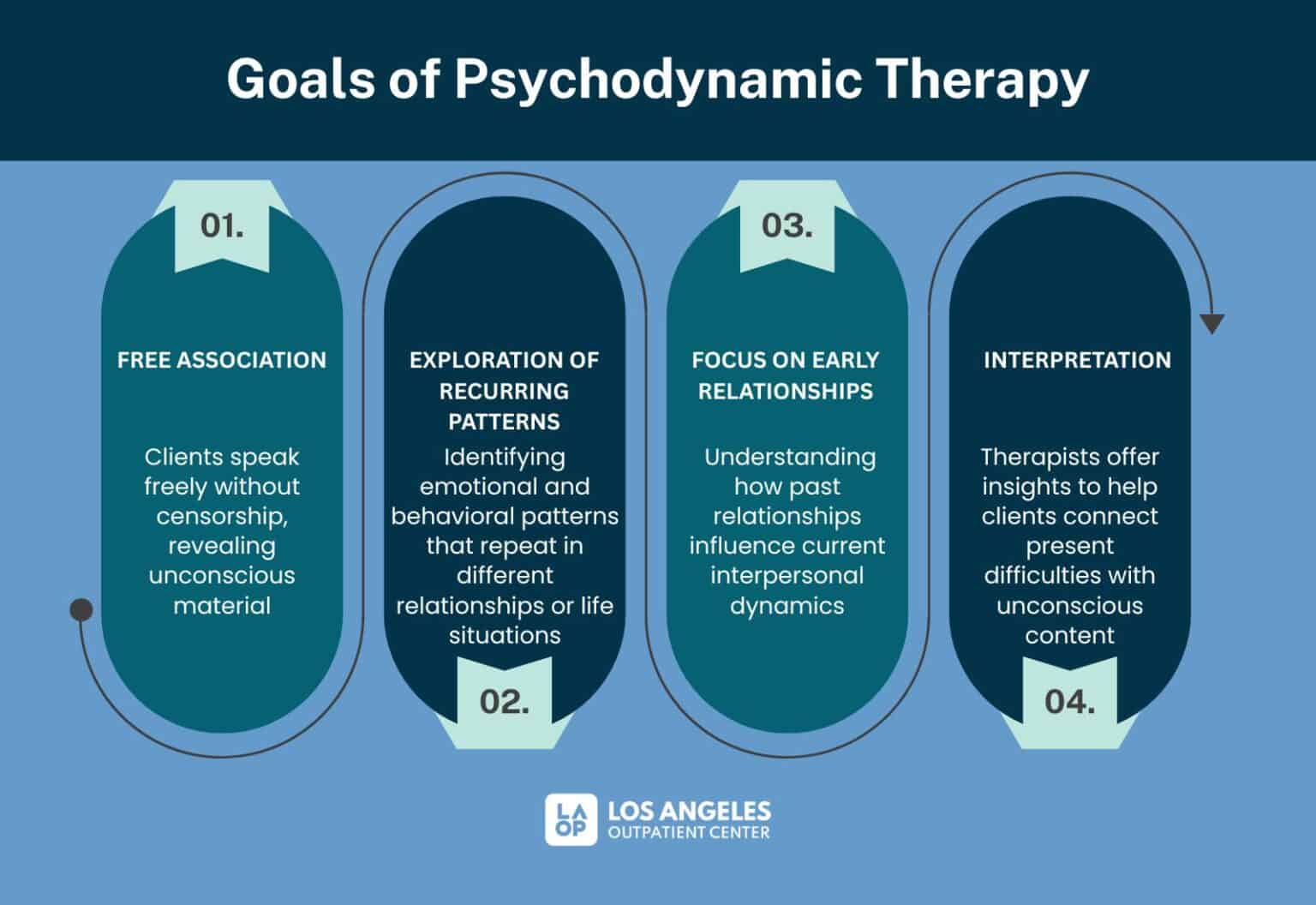 Goals of Psychodynamic Therapy

01.

FREE ASSOCIATION

Clients speak freely without censorship, revealing unconscious material

EXPLORATION OF RECURRING PATTERNS

Identifying emotional and behavioral patterns that repeat in different relationships or life situations

02.

03.

FOCUS ON EARLY RELATIONSHIPS

Understanding how past relationships influence current interpersonal dynamics

INTERPRETATION

Therapists offer insights to help clients connect present difficulties with unconscious content

04.

LA OP LOS ANGELES OUTPATIENT CENTER